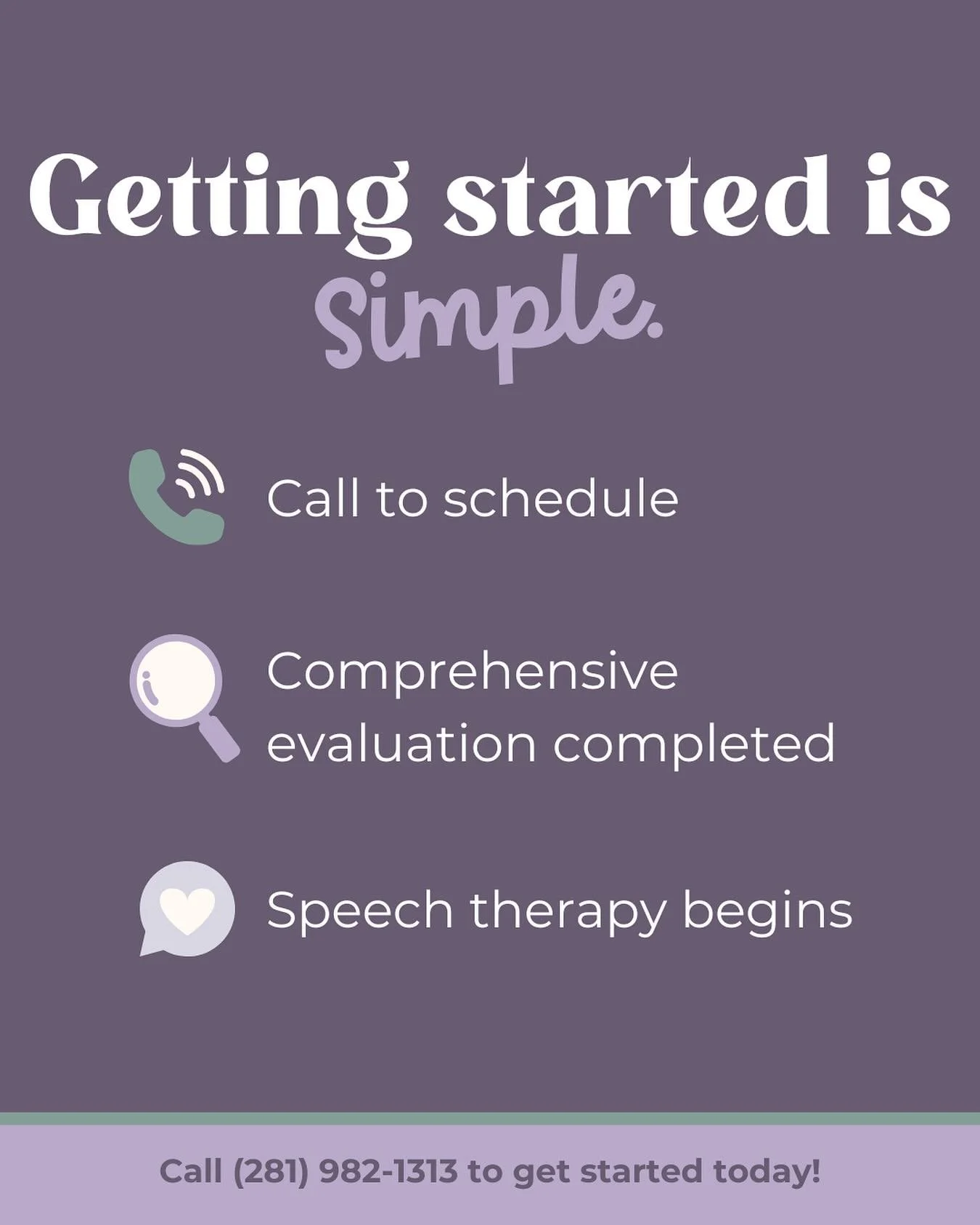 Getting started is Simple.

Call to schedule

Comprehensive evaluation completed

Speech therapy begins

Call (281) 982-1313 to get started today!